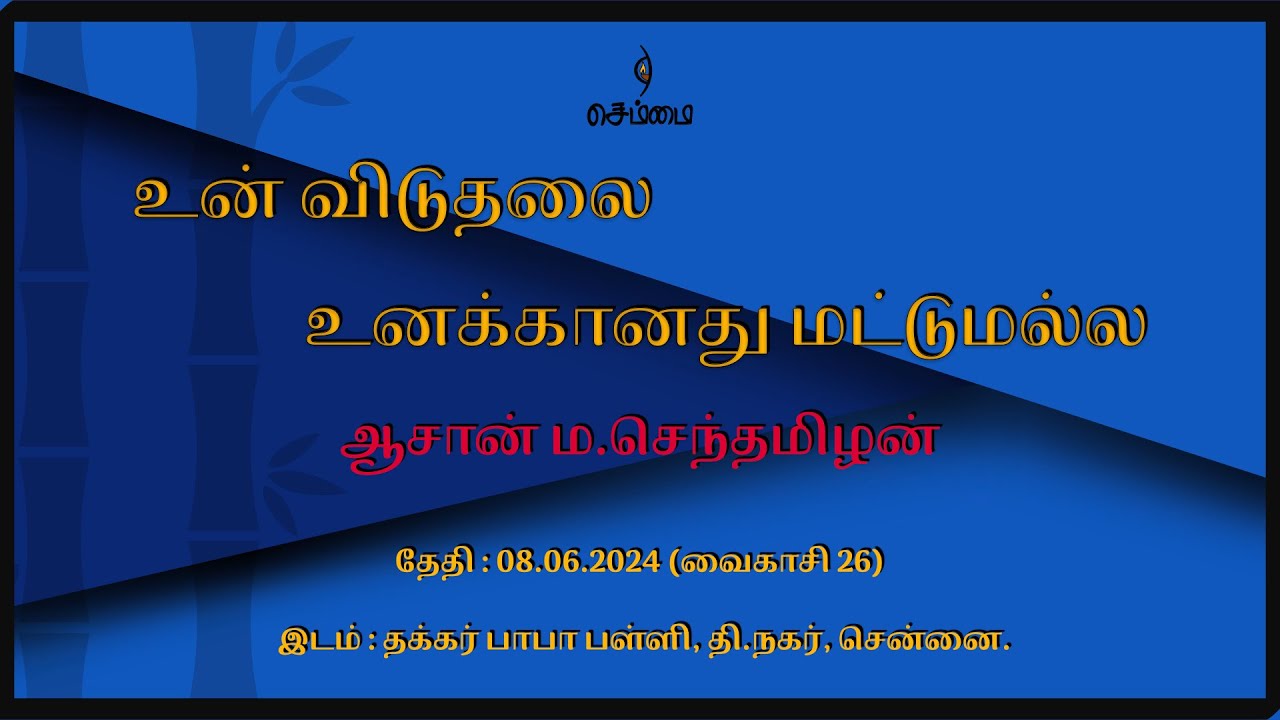 செம்மை

உன் விடுதலை

உனக்கானது மட்டுமல்ல

ஆசான் ம.செந்தமிழன்

தேதி : 08.06.2024 (வைகாசி 26)

இடம் : தக்கர் பாபா பள்ளி, தி.நகர், சென்னை.